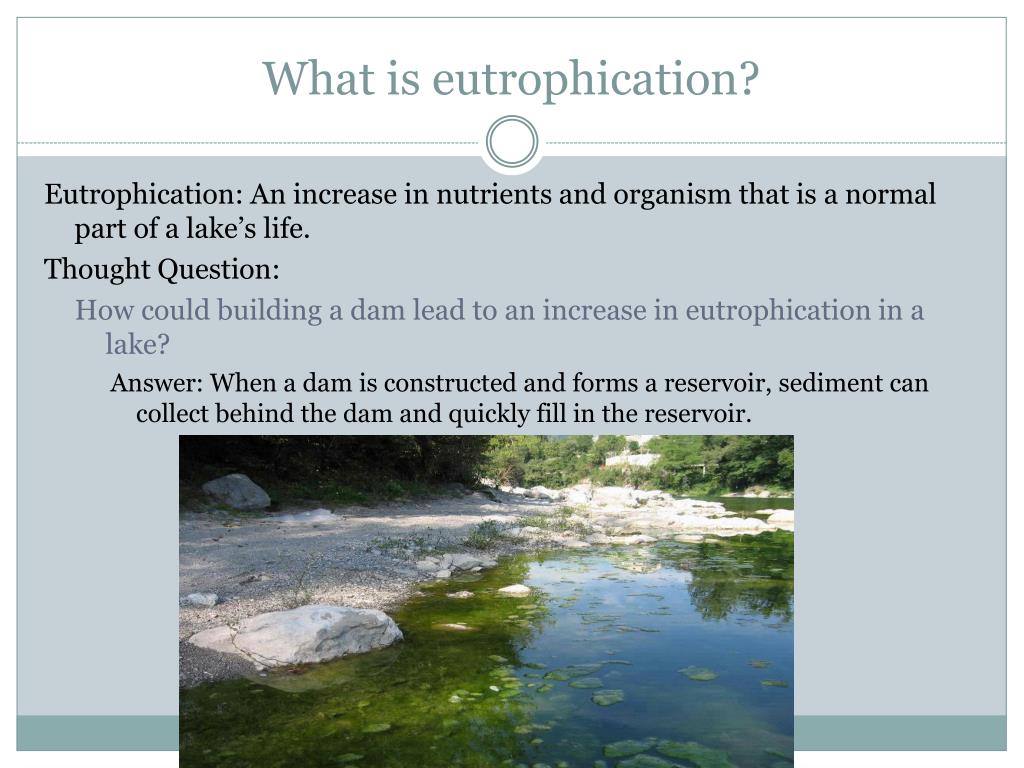 What is eutrophication?

Eutrophication: An increase in nutrients and organism that is a normal part of a lake’s life.

Thought Question:

How could building a dam lead to an increase in eutrophication in a lake?

Answer: When a dam is constructed and forms a reservoir, sediment can collect behind the dam and quickly fill in the reservoir.